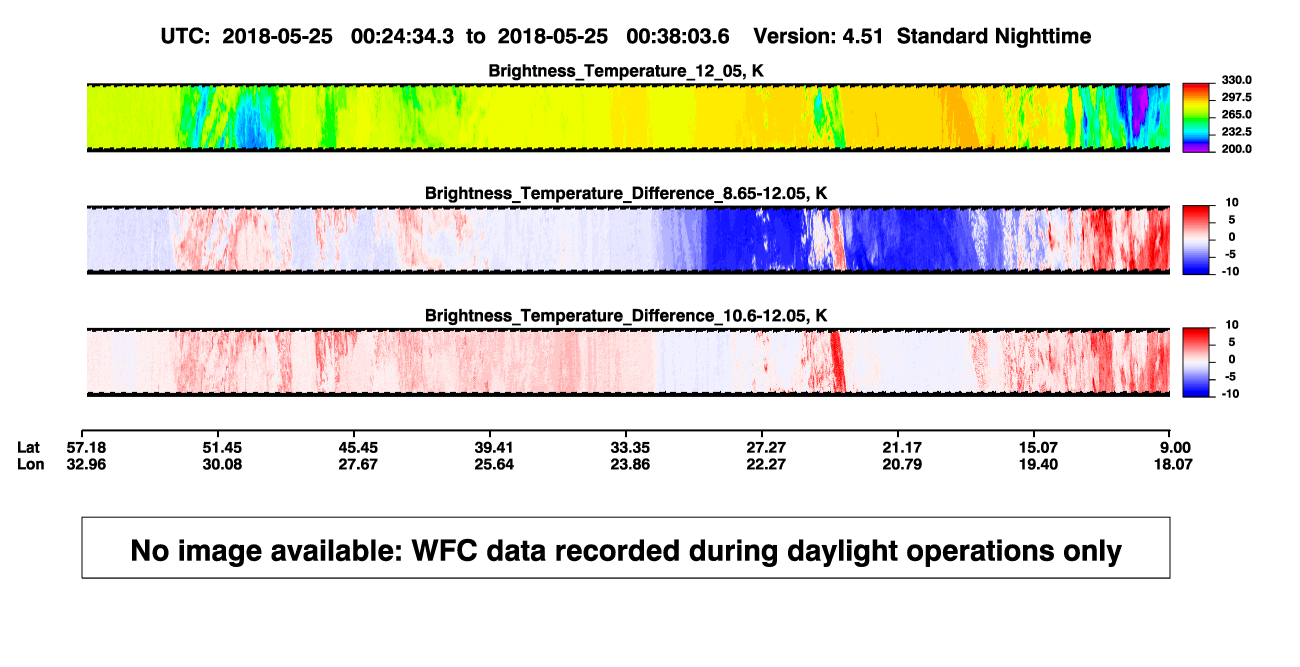 UTC: 2018-05-25 00:24:34.3 to 2018-05-25 00:38:03.6 Version: 4.51 Standard Nighttime

Brightness_Temperature_12_05, K

330.0
297.5
265.0
232.5
200.0

Brightness_Temperature_Difference_8.65-12.05, K

10
5
0
-5
-10

Brightness_Temperature_Difference_10.6-12.05, K

10
5
0
-5
-10

| Lat | 57.18 | 51.45 | 45.45 | 39.41 | 33.35 | 27.27 | 21.17 | 15.07 | 9.00 |
|---|---|---|---|---|---|---|---|---|---|
| Lon | 32.96 | 30.08 | 27.67 | 25.64 | 23.86 | 22.27 | 20.79 | 19.40 | 18.07 |

No image available: WFC data recorded during daylight operations only